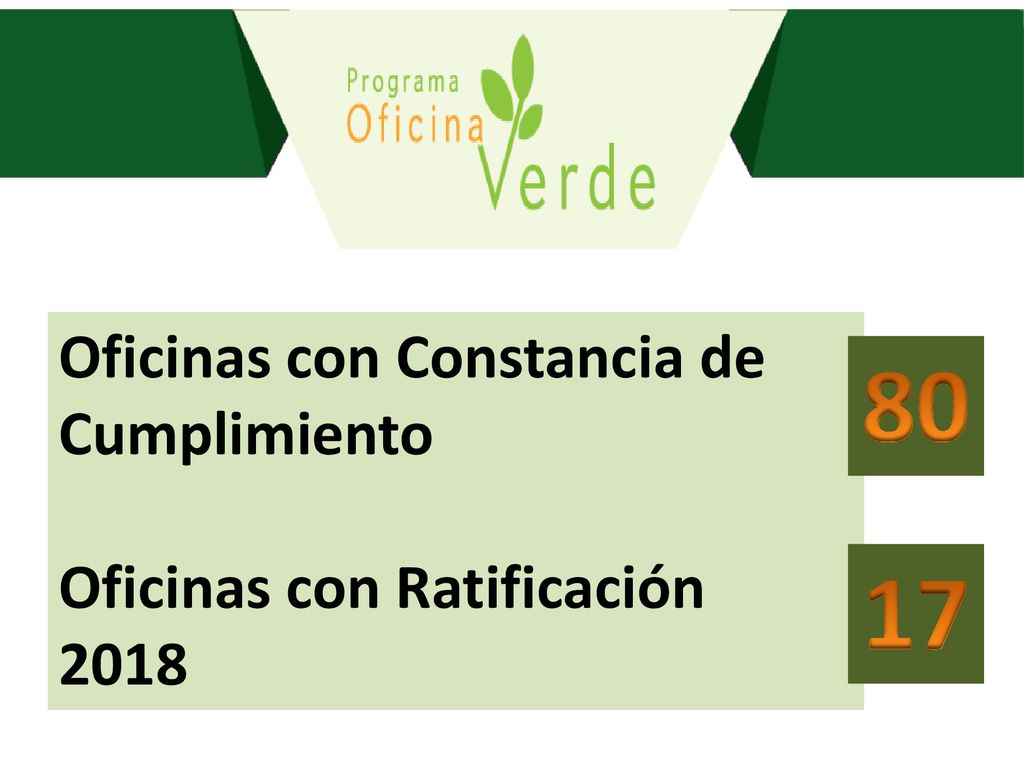 Programa
Oficina
Verde

Oficinas con Constancia de Cumplimiento

80

Oficinas con Ratificación 2018

17